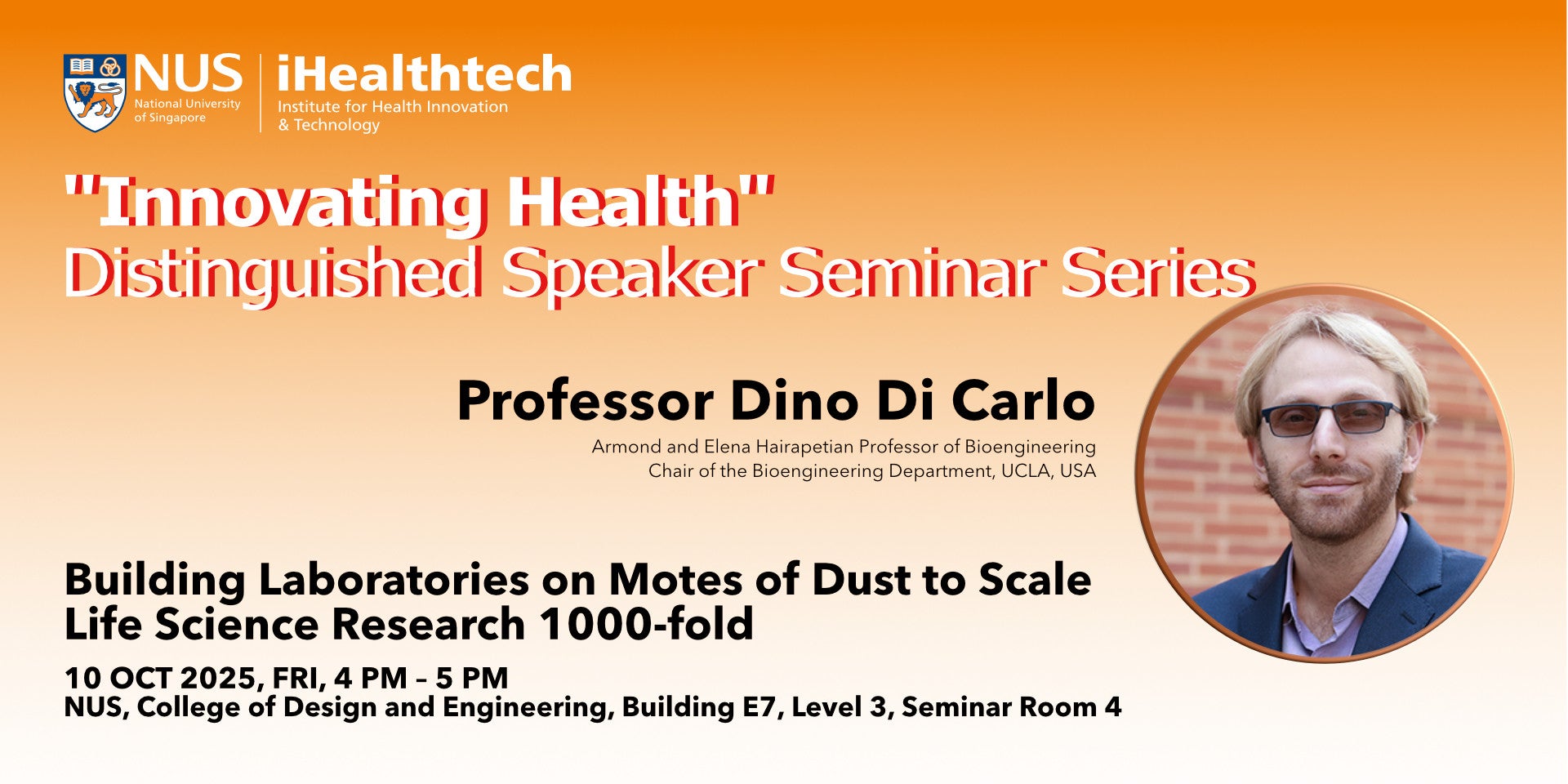 NUS
National University of Singapore

iHealthtech
Institute for Health Innovation & Technology

"Innovating Health"
Distinguished Speaker Seminar Series

Professor Dino Di Carlo
Armond and Elena Hairapetian Professor of Bioengineering
Chair of the Bioengineering Department, UCLA, USA

Building Laboratories on Motes of Dust to Scale Life Science Research 1000-fold

10 OCT 2025, FRI, 4 PM – 5 PM
NUS, College of Design and Engineering, Building E7, Level 3, Seminar Room 4